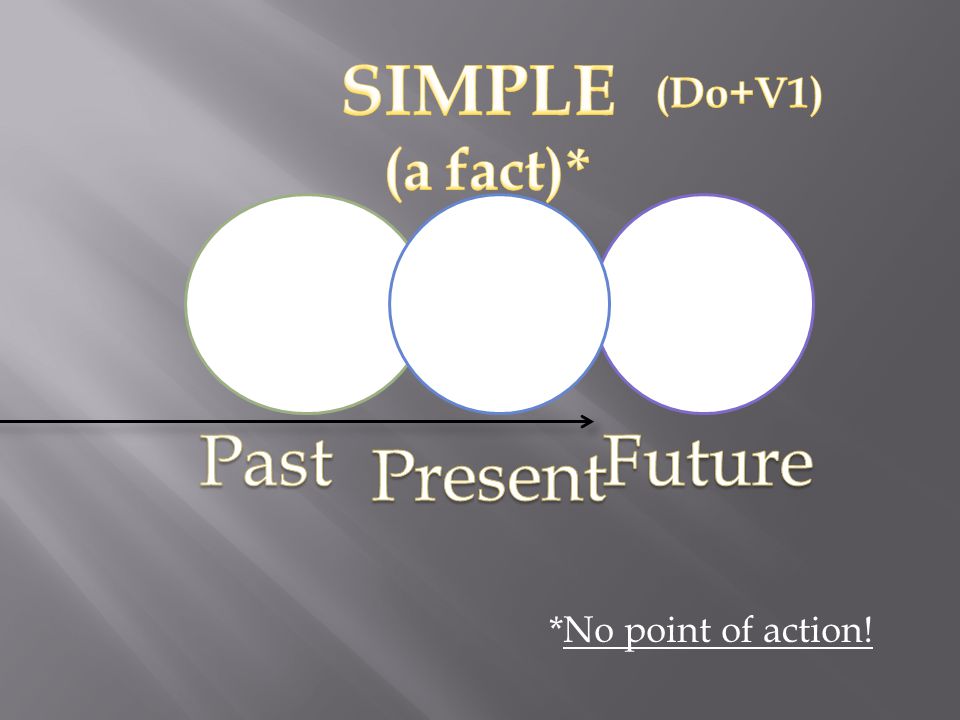 SIMPLE (Do+V1)
(a fact)*

Past Present Future

*No point of action!